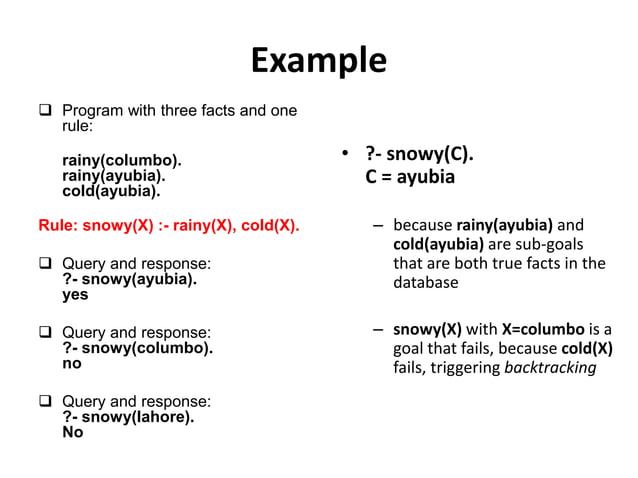 Example

❑ Program with three facts and one rule:

rainy(columbo).
rainy(ayubia).
cold(ayubia).

Rule: snowy(X) :- rainy(X), cold(X).

❑ Query and response:
?- snowy(ayubia).
yes

❑ Query and response:
?- snowy(columbo).
no

❑ Query and response:
?- snowy(lahore).
No

• ?- snowy(C).
C = ayubia

– because rainy(ayubia) and cold(ayubia) are sub-goals that are both true facts in the database

– snowy(X) with X=columbo is a goal that fails, because cold(X) fails, triggering backtracking